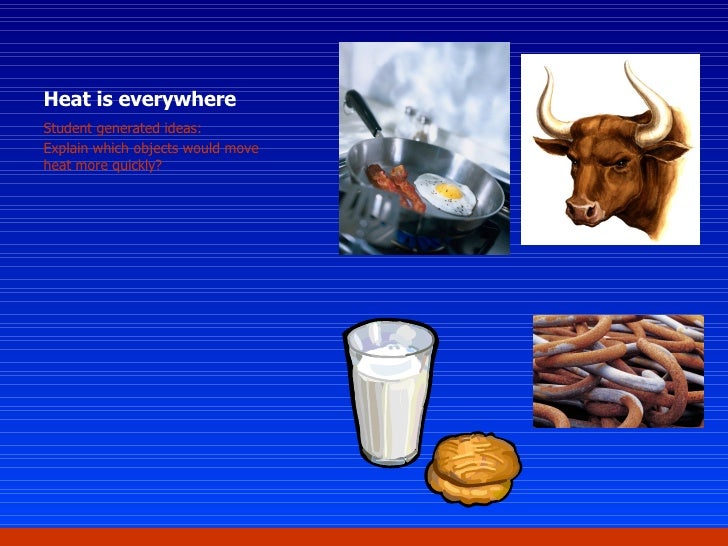 Heat is everywhere

Student generated ideas:

Explain which objects would move heat more quickly?